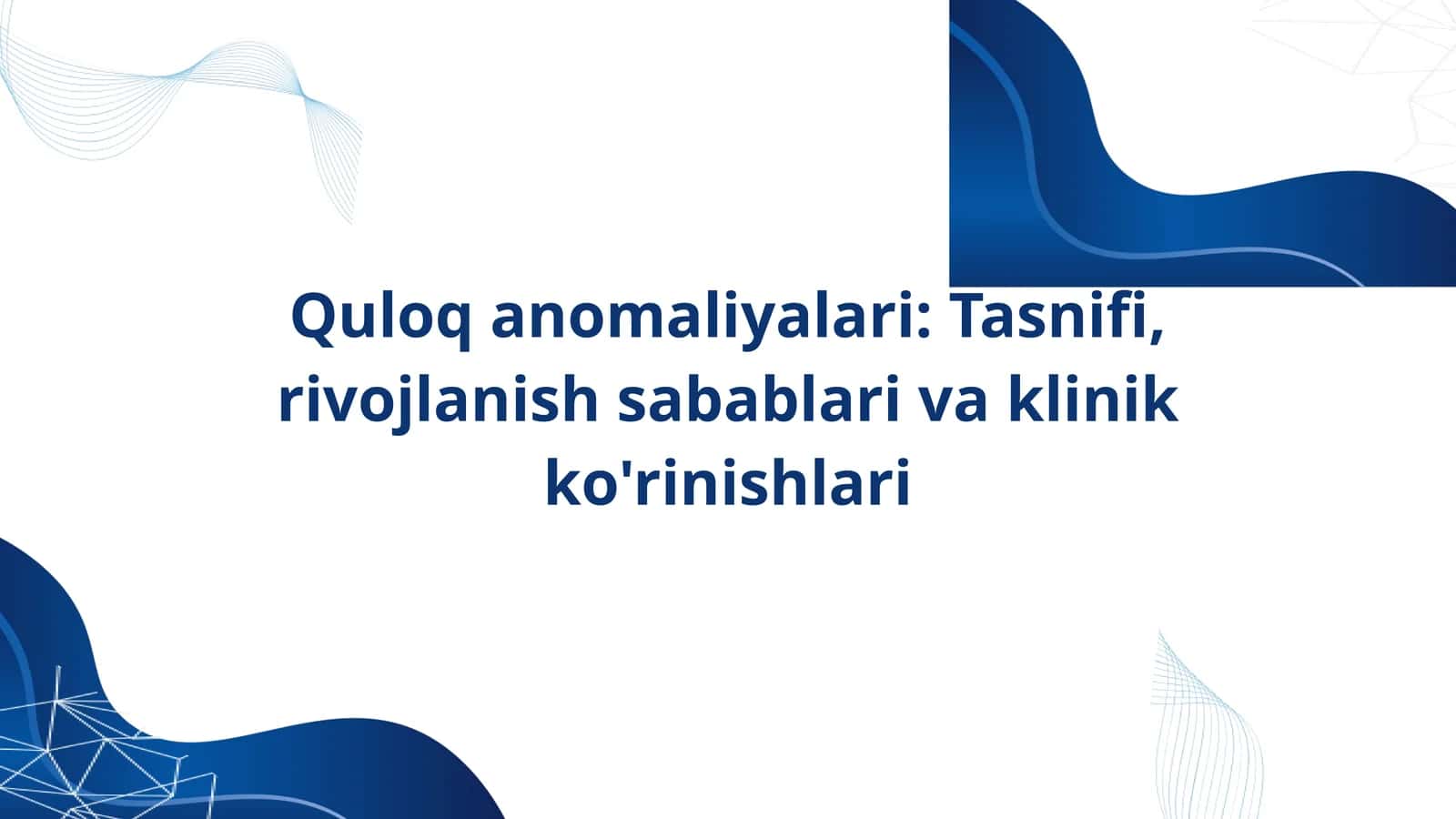 Quloq anomaliyalari: Tasnifi, rivojlanish sabablari va klinik ko'rinishlari